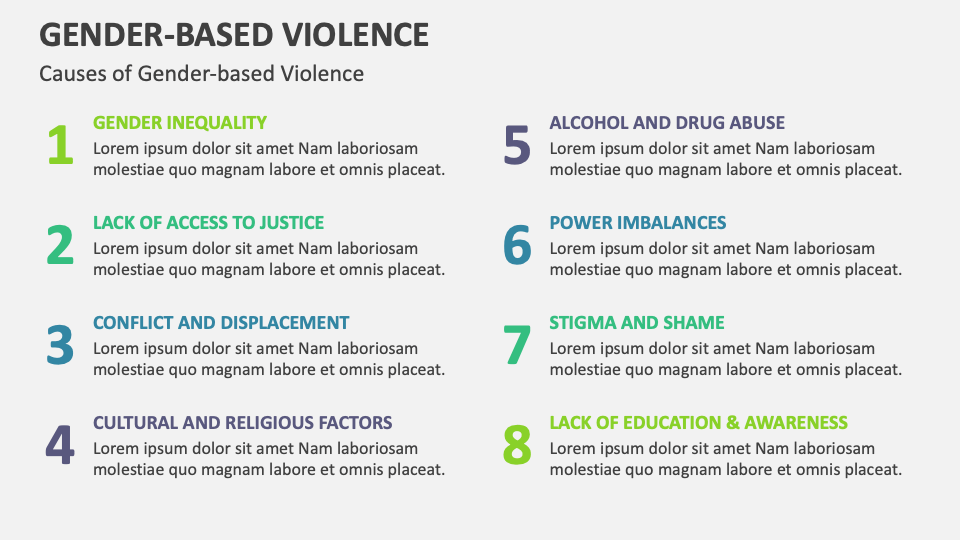 GENDER-BASED VIOLENCE

Causes of Gender-based Violence

1
GENDER INEQUALITY
Lorem ipsum dolor sit amet Nam laboriosam molestiae quo magnam labore et omnis placeat.

2
LACK OF ACCESS TO JUSTICE
Lorem ipsum dolor sit amet Nam laboriosam molestiae quo magnam labore et omnis placeat.

3
CONFLICT AND DISPLACEMENT
Lorem ipsum dolor sit amet Nam laboriosam molestiae quo magnam labore et omnis placeat.

4
CULTURAL AND RELIGIOUS FACTORS
Lorem ipsum dolor sit amet Nam laboriosam molestiae quo magnam labore et omnis placeat.

5
ALCOHOL AND DRUG ABUSE
Lorem ipsum dolor sit amet Nam laboriosam molestiae quo magnam labore et omnis placeat.

6
POWER IMBALANCES
Lorem ipsum dolor sit amet Nam laboriosam molestiae quo magnam labore et omnis placeat.

7
STIGMA AND SHAME
Lorem ipsum dolor sit amet Nam laboriosam molestiae quo magnam labore et omnis placeat.

8
LACK OF EDUCATION & AWARENESS
Lorem ipsum dolor sit amet Nam laboriosam molestiae quo magnam labore et omnis placeat.